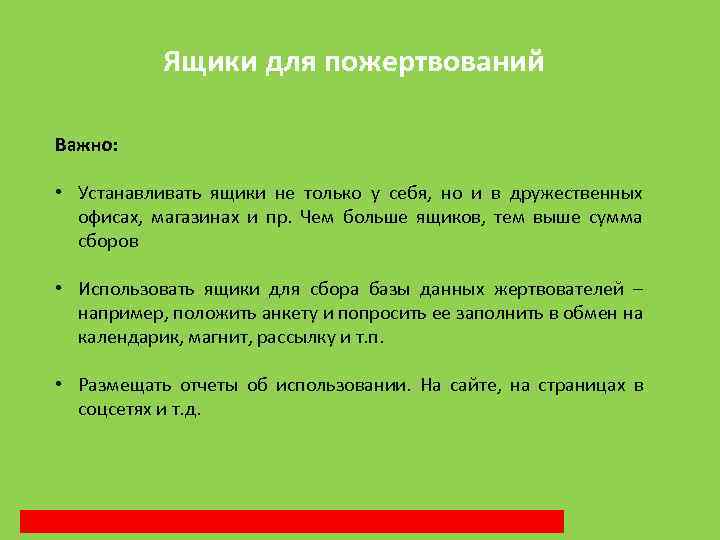 Ящики для пожертвований

Важно:

• Устанавливать ящики не только у себя, но и в дружественных офисах, магазинах и пр. Чем больше ящиков, тем выше сумма сборов

• Использовать ящики для сбора базы данных жертвователей – например, положить анкету и попросить ее заполнить в обмен на календарик, магнит, рассылку и т.п.

• Размещать отчеты об использовании. На сайте, на страницах в соцсетях и т.д.